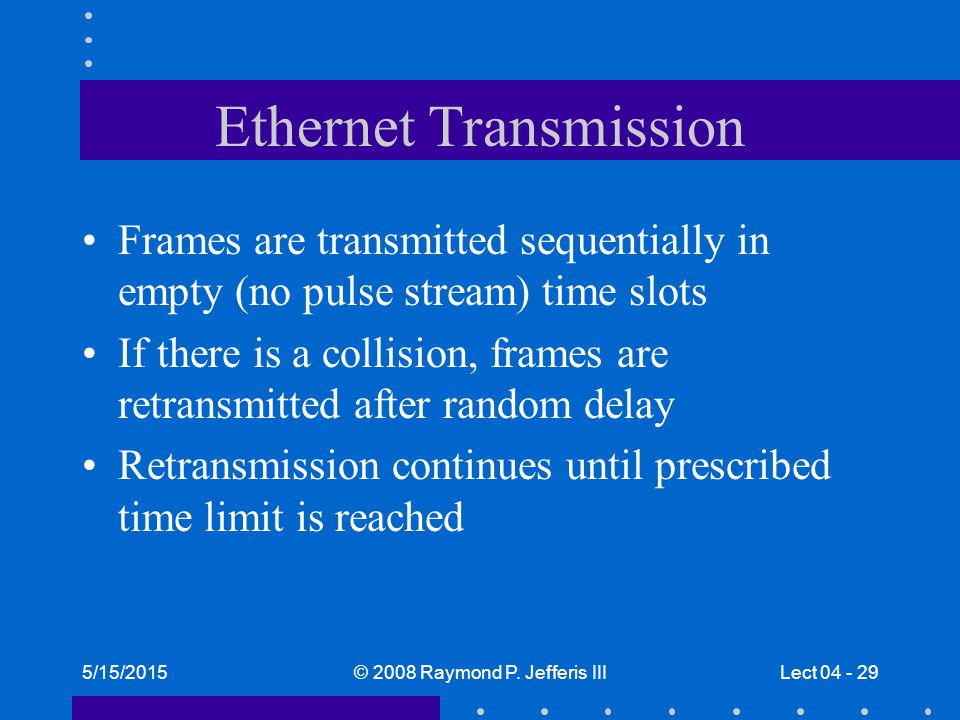 Ethernet Transmission

• Frames are transmitted sequentially in empty (no pulse stream) time slots

• If there is a collision, frames are retransmitted after random delay

• Retransmission continues until prescribed time limit is reached

5/15/2015

© 2008 Raymond P. Jefferis III

Lect 04 - 29